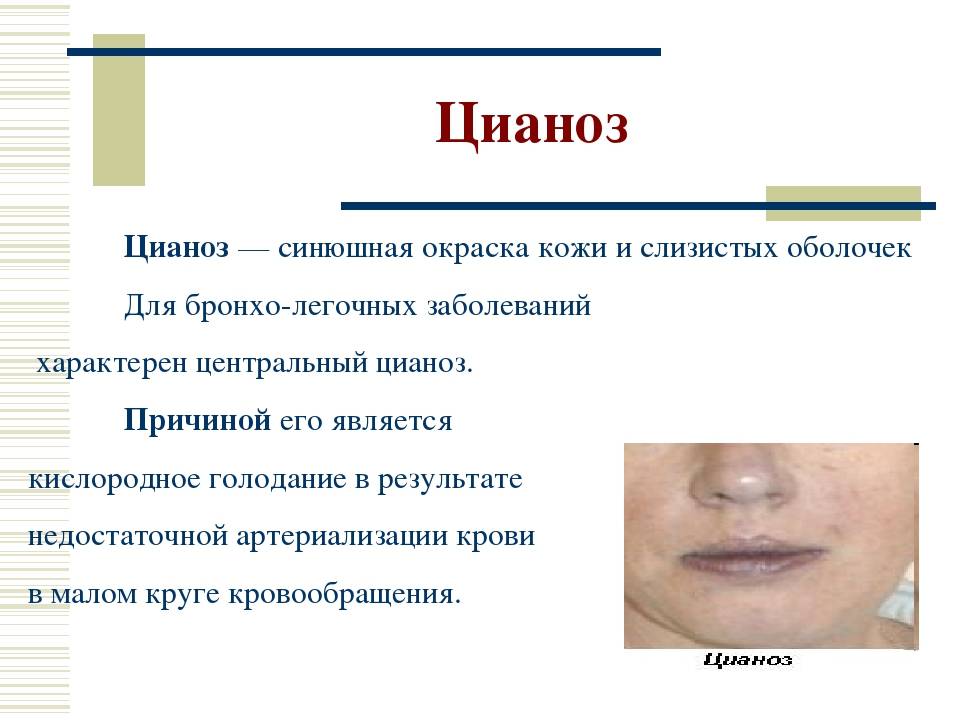 Цианоз

Цианоз — синюшная окраска кожи и слизистых оболочек

Для бронхо-легочных заболеваний характерен центральный цианоз.

Причиной его является кислородное голодание в результате недостаточной артериализации крови в малом круге кровообращения.

Цианоз